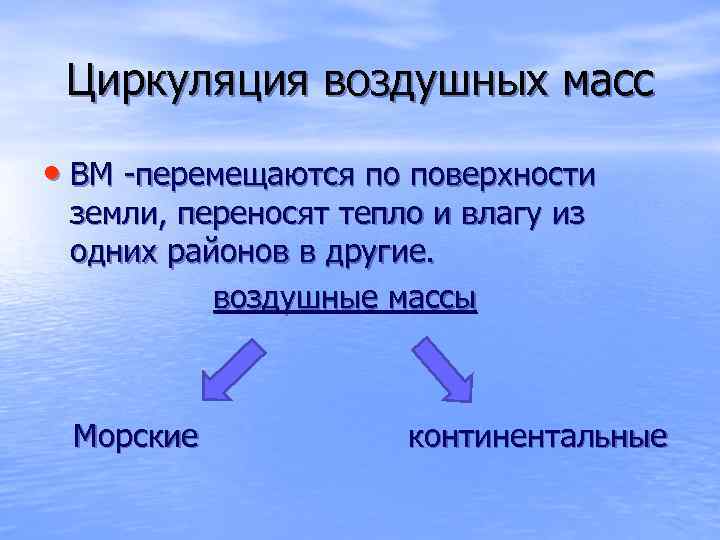 Циркуляция воздушных масс

• ВМ -перемещаются по поверхности земли, переносят тепло и влагу из одних районов в другие.

воздушные массы

Морские

континентальные